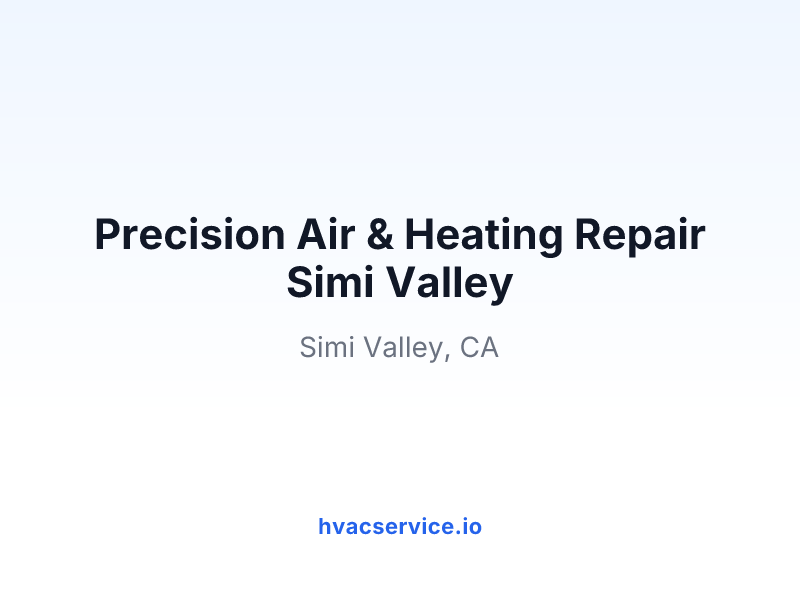 Precision Air & Heating Repair Simi Valley

Simi Valley, CA

hvacservice.io